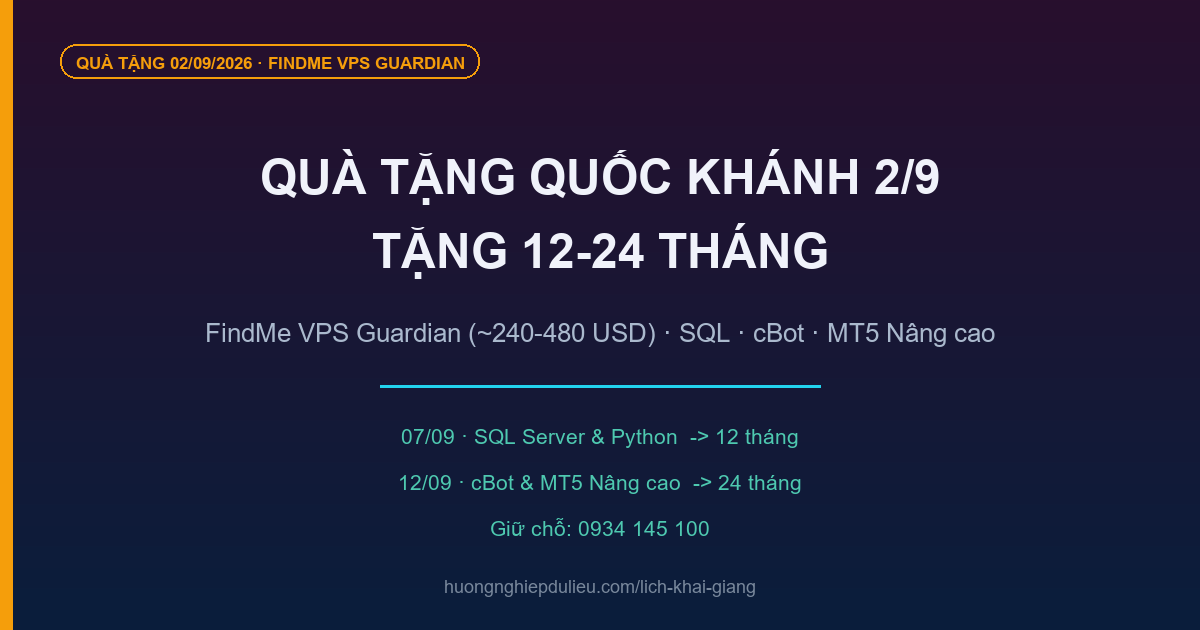 QUÀ TẶNG 02/09/2026 · FINDME VPS GUARDIAN

QUÀ TẶNG QUỐC KHÁNH 2/9
TẶNG 12-24 THÁNG

FindMe VPS Guardian (~240-480 USD) · SQL · cBot · MT5 Nâng cao

07/09 · SQL Server & Python -> 12 tháng

12/09 · cBot & MT5 Nâng cao -> 24 tháng

Giữ chỗ: 0934 145 100

huongnghiepdulieu.com/lich-khai-giang